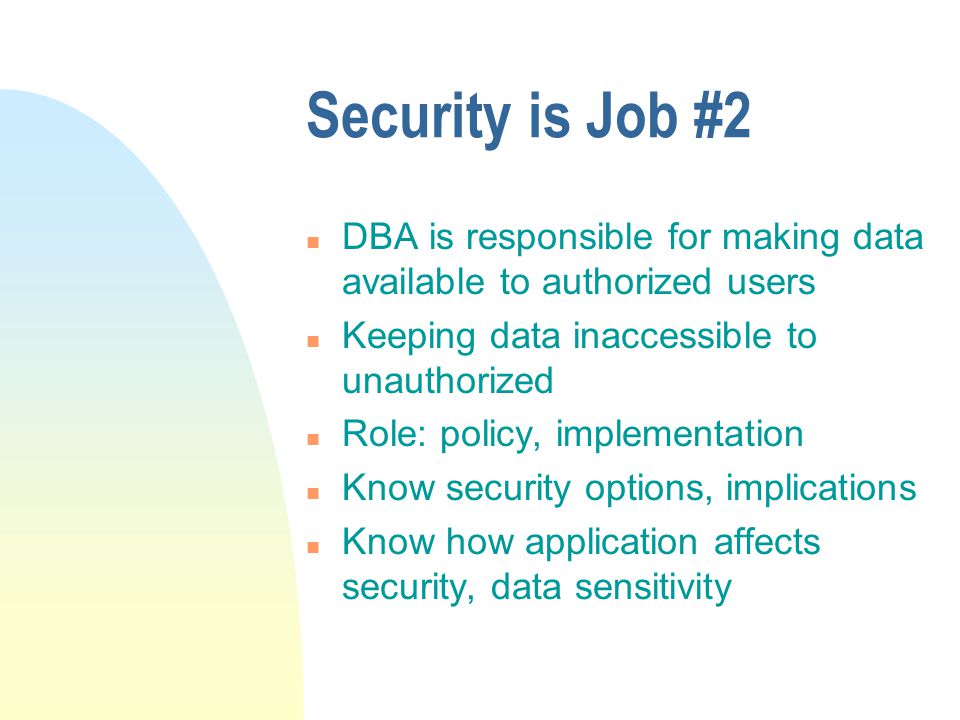 Security is Job #2

- DBA is responsible for making data available to authorized users
- Keeping data inaccessible to unauthorized
- Role: policy, implementation
- Know security options, implications
- Know how application affects security, data sensitivity